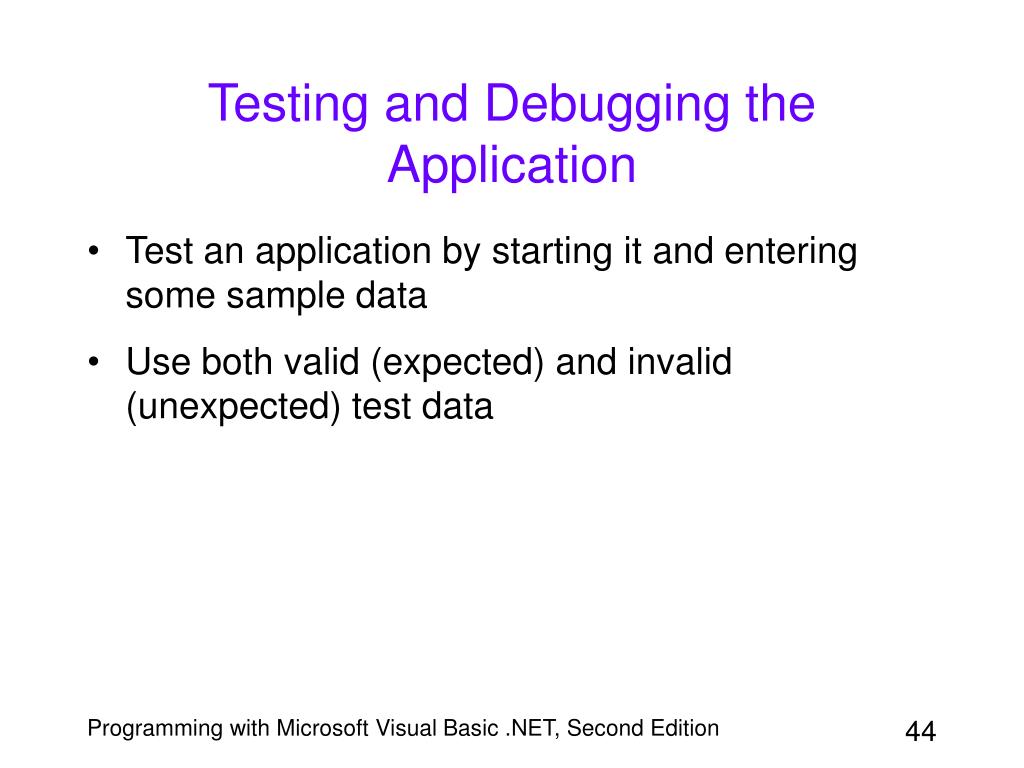 Testing and Debugging the Application

• Test an application by starting it and entering some sample data

• Use both valid (expected) and invalid (unexpected) test data

Programming with Microsoft Visual Basic .NET, Second Edition

44